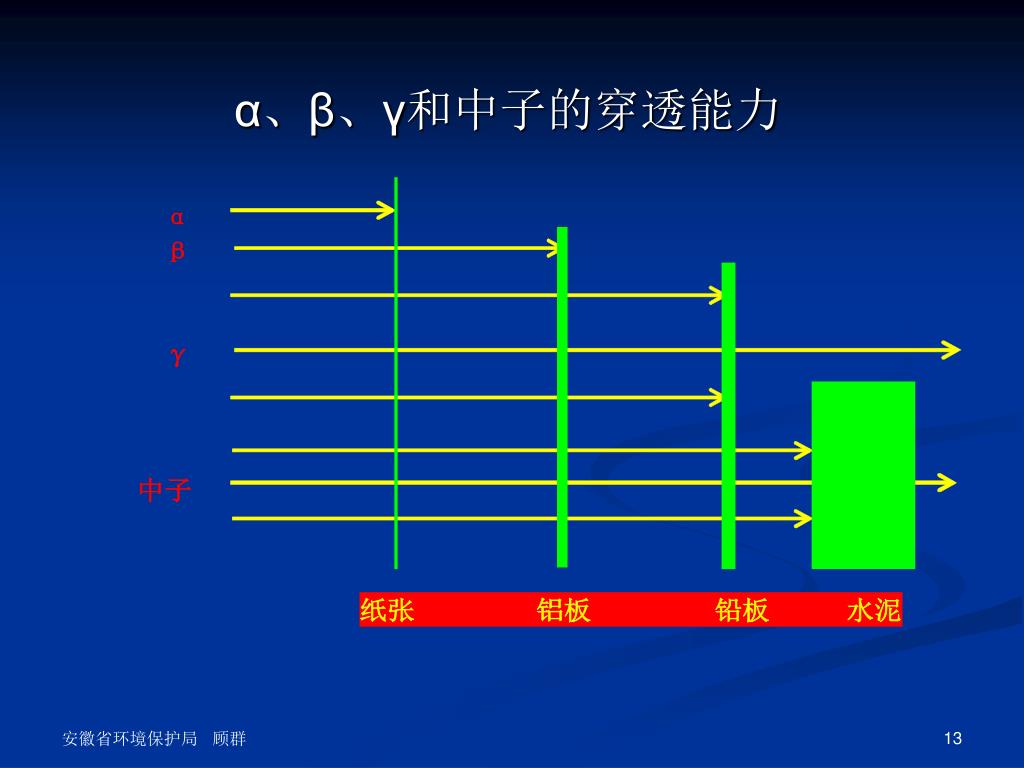 α、β、γ和中子的穿透能力

α
β
γ
中子

纸张 铝板 铅板 水泥

安徽省环境保护局 顾群

13